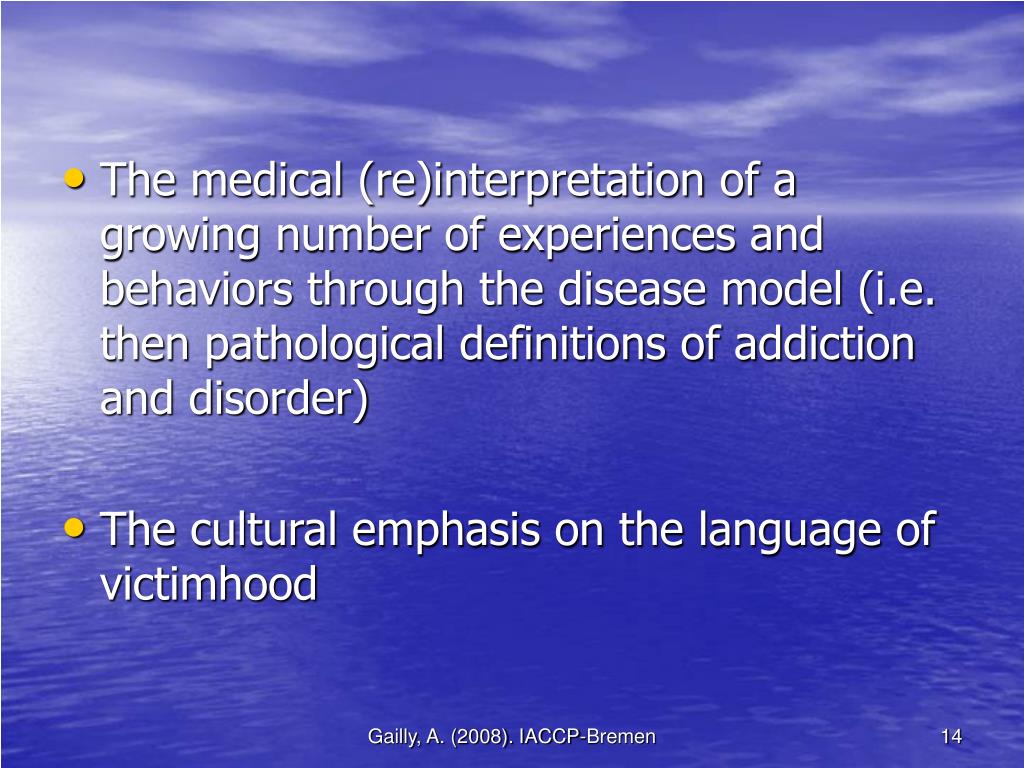 • The medical (re)interpretation of a growing number of experiences and behaviors through the disease model (i.e. then pathological definitions of addiction and disorder)

• The cultural emphasis on the language of victimhood

Gailly, A. (2008). IACCP-Bremen

14